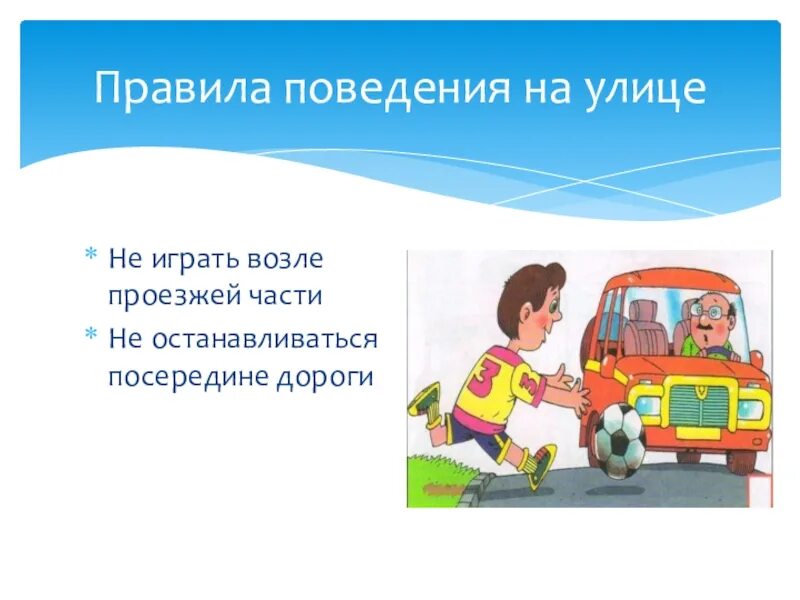 Правила поведения на улице

* Не играть возле проезжей части
* Не останавливаться посередине дороги

3

3